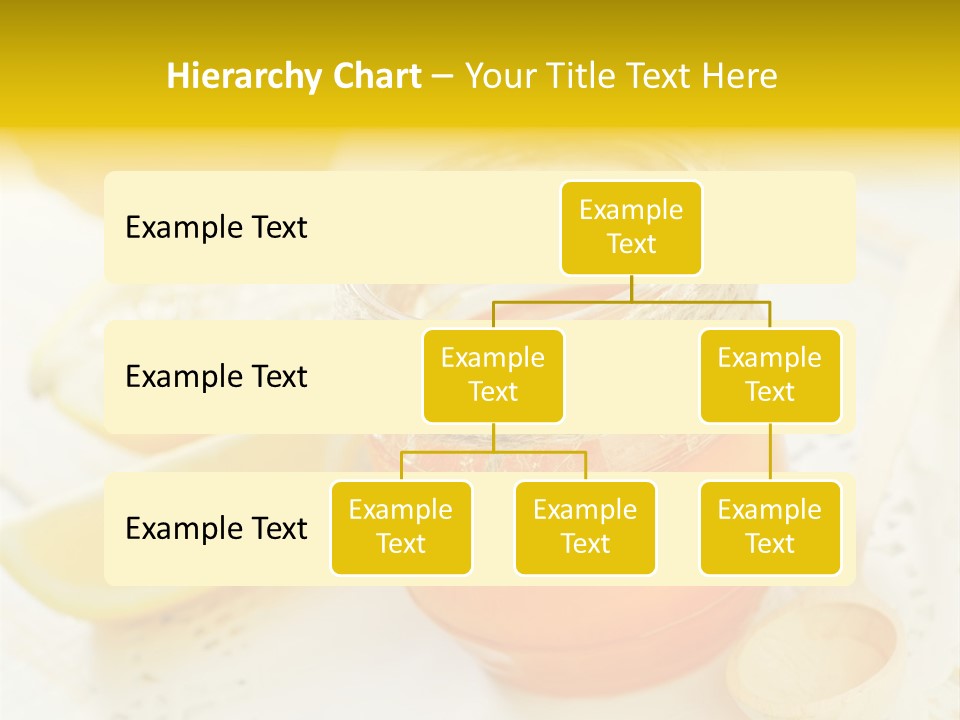 Hierarchy Chart – Your Title Text Here

Example Text

Example Text

Example Text

Example Text

Example Text

Example Text

Example Text

Example Text

Example Text